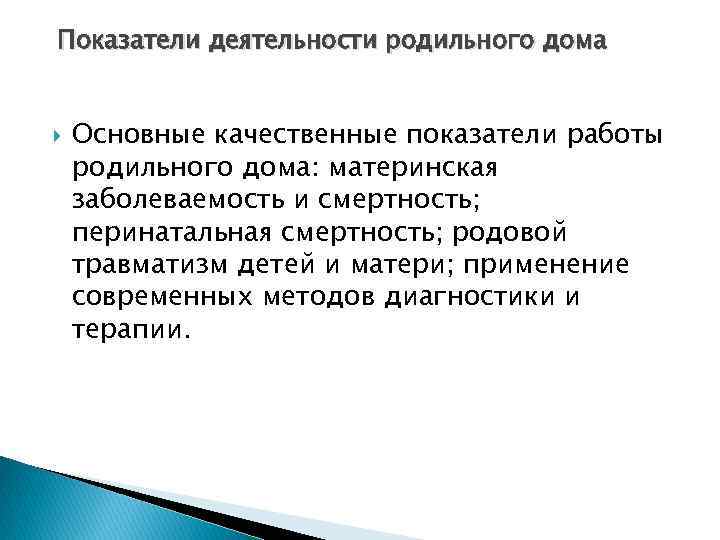 Показатели деятельности родильного дома

Основные качественные показатели работы родильного дома: материнская заболеваемость и смертность; перинатальная смертность; родовой травматизм детей и матери; применение современных методов диагностики и терапии.